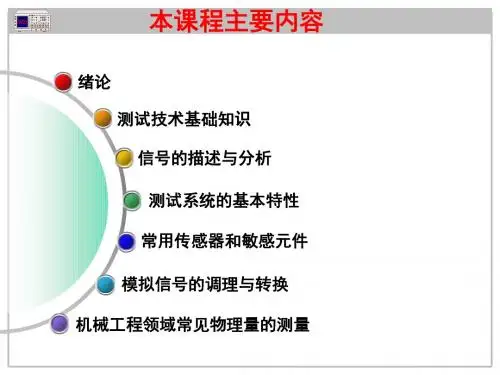 本课程主要内容

绪论

测试技术基础知识

信号的描述与分析

测试系统的基本特性

常用传感器和敏感元件

模拟信号的调理与转换

机械工程领域常见物理量的测量